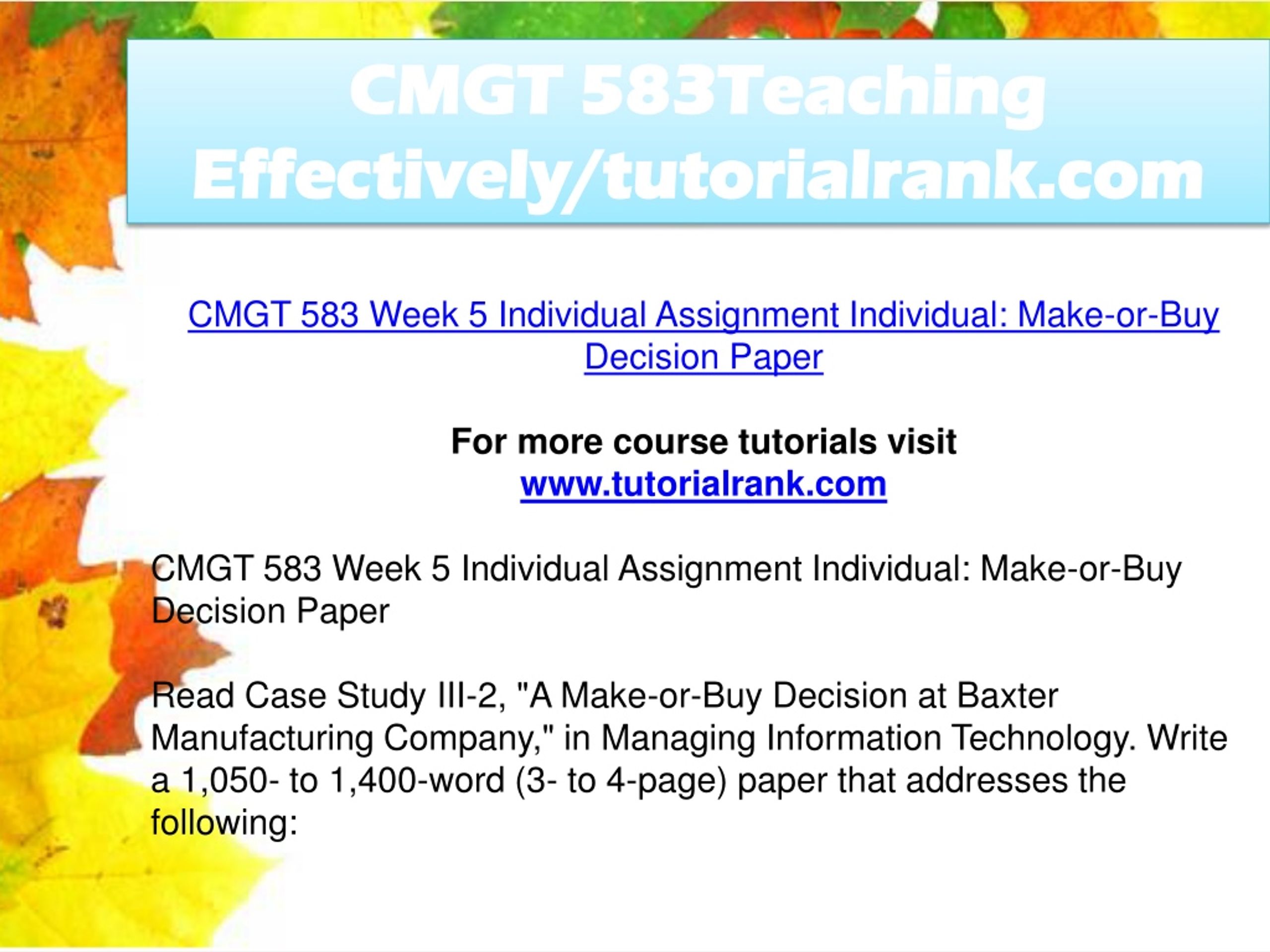 CMGT 583Teaching Effectively/tutorialrank.com

CMGT 583 Week 5 Individual Assignment Individual: Make-or-Buy Decision Paper

For more course tutorials visit
www.tutorialrank.com

CMGT 583 Week 5 Individual Assignment Individual: Make-or-Buy Decision Paper

Read Case Study III-2, "A Make-or-Buy Decision at Baxter Manufacturing Company," in Managing Information Technology. Write a 1,050- to 1,400-word (3- to 4-page) paper that addresses the following: